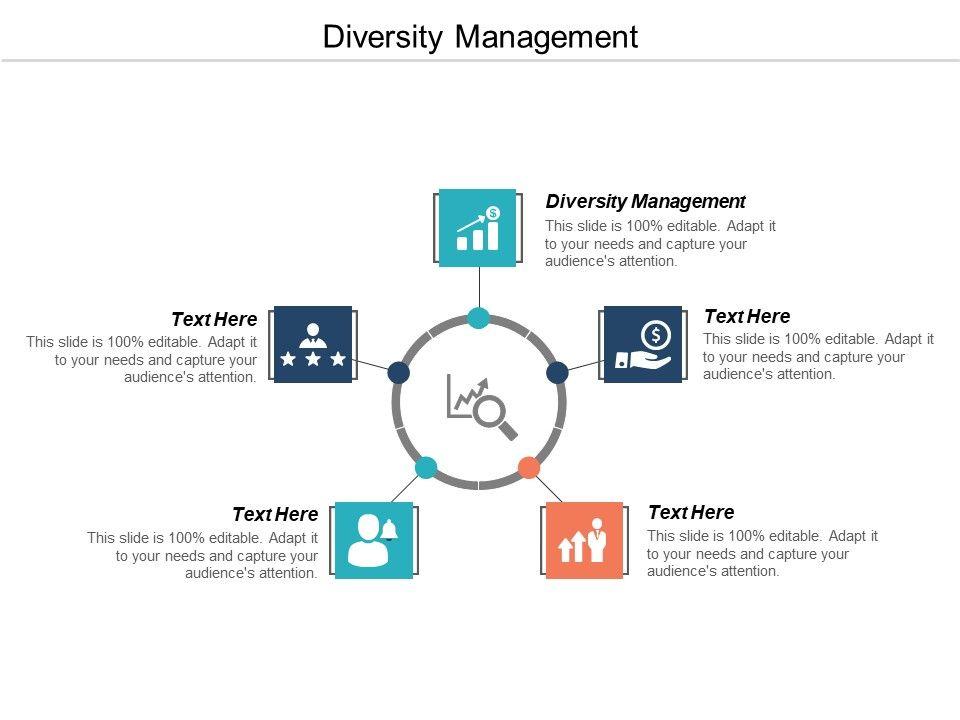 Diversity Management

Diversity Management
This slide is 100% editable. Adapt it to your needs and capture your audience's attention.

Text Here
This slide is 100% editable. Adapt it to your needs and capture your audience's attention.

Text Here
This slide is 100% editable. Adapt it to your needs and capture your audience's attention.

Text Here
This slide is 100% editable. Adapt it to your needs and capture your audience's attention.

Text Here
This slide is 100% editable. Adapt it to your needs and capture your audience's attention.